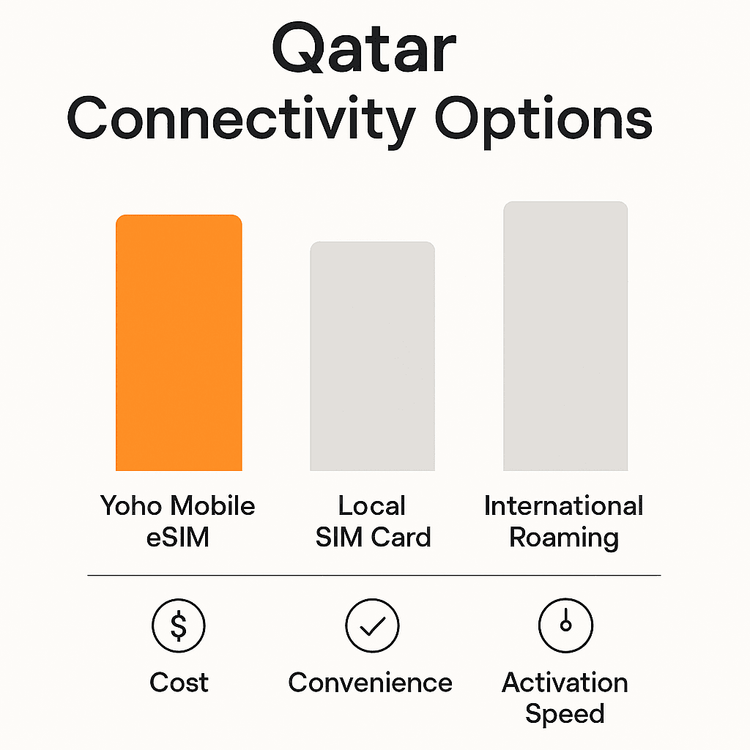 Qatar
Connectivity Options

Yoho Mobile eSIM

Local SIM Card

International Roaming

$

Cost

Convenience

Activation Speed